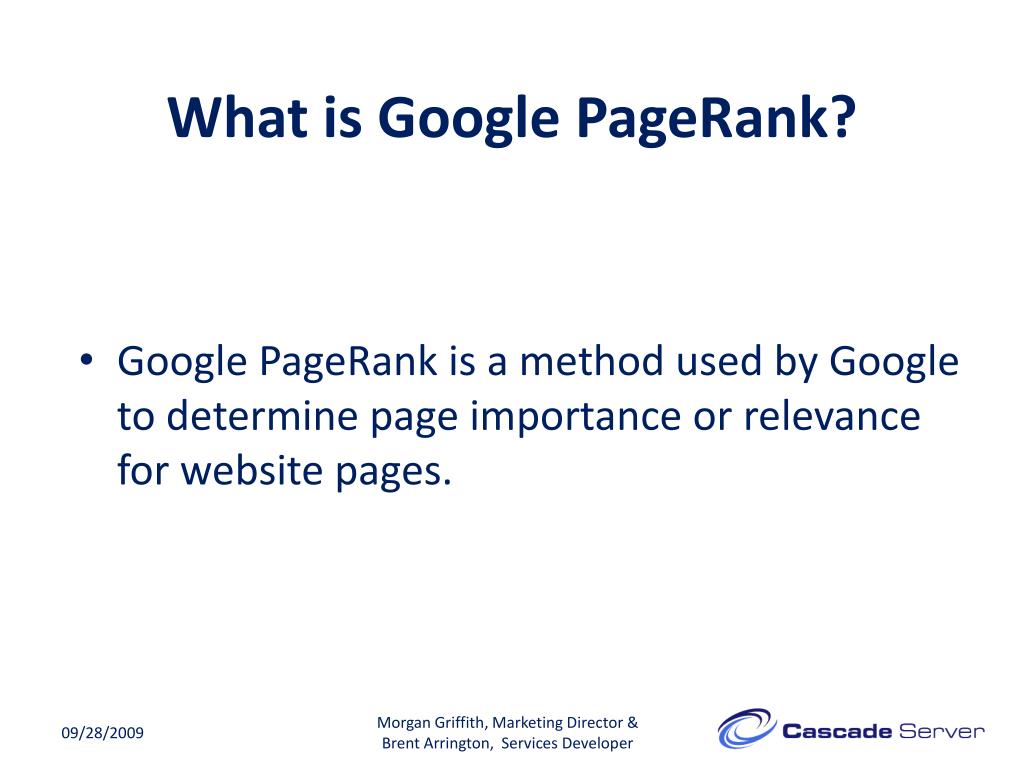 What is Google PageRank?

• Google PageRank is a method used by Google to determine page importance or relevance for website pages.

09/28/2009

Morgan Griffith, Marketing Director & Brent Arrington, Services Developer

Cascade Server